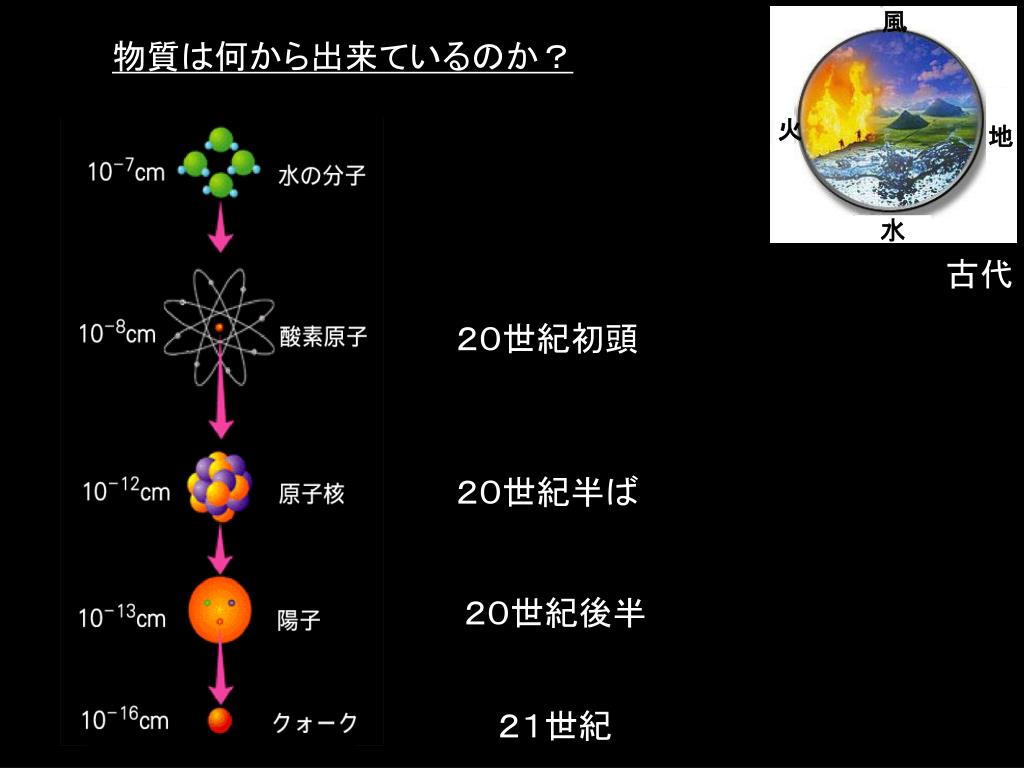 物質は何から出来ているのか？

風
火
地
水

古代

$10^{-7}$cm 水の分子

$10^{-8}$cm 酸素原子

20世紀初頭

$10^{-12}$cm 原子核

20世紀半ば

$10^{-13}$cm 陽子

20世紀後半

$10^{-16}$cm クォーク

21世紀